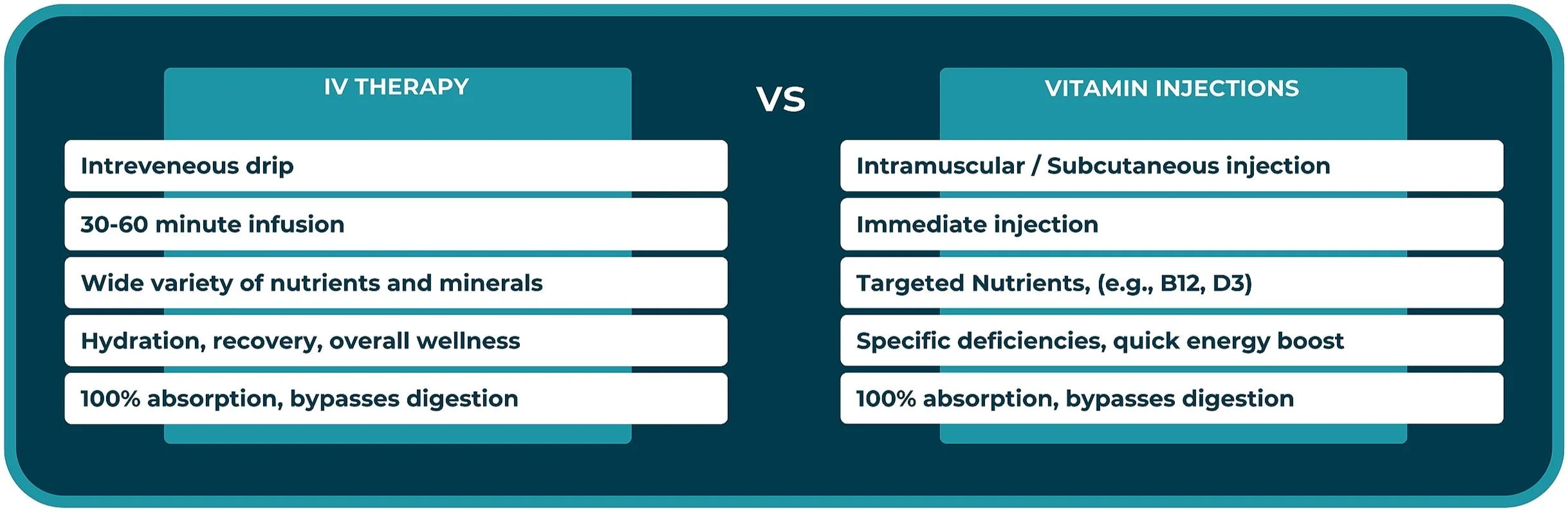 IV THERAPY

Intreveneous drip

30-60 minute infusion

Wide variety of nutrients and minerals

Hydration, recovery, overall wellness

100% absorption, bypasses digestion

VS

VITAMIN INJECTIONS

Intramuscular / Subcutaneous injection

Immediate injection

Targeted Nutrients, (e.g., B12, D3)

Specific deficiencies, quick energy boost

100% absorption, bypasses digestion